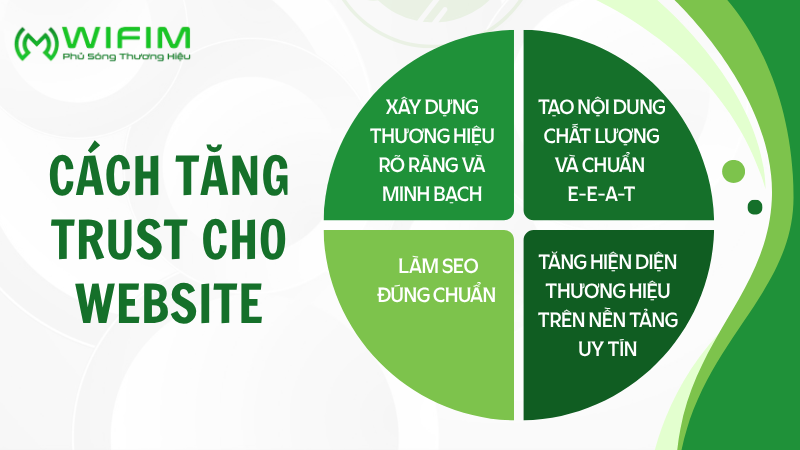 WIFIM
Phủ Sóng Thương Hiệu

CÁCH TĂNG TRUST CHO WEBSITE

XÂY DỰNG THƯƠNG HIỆU RÕ RÀNG VÀ MINH BẠCH

TẠO NỘI DUNG CHẤT LƯỢNG VÀ CHUẨN E-E-A-T

LÀM SEO ĐÚNG CHUẨN

TĂNG HIỆN DIỆN THƯƠNG HIỆU TRÊN NỀN TẢNG UY TÍN